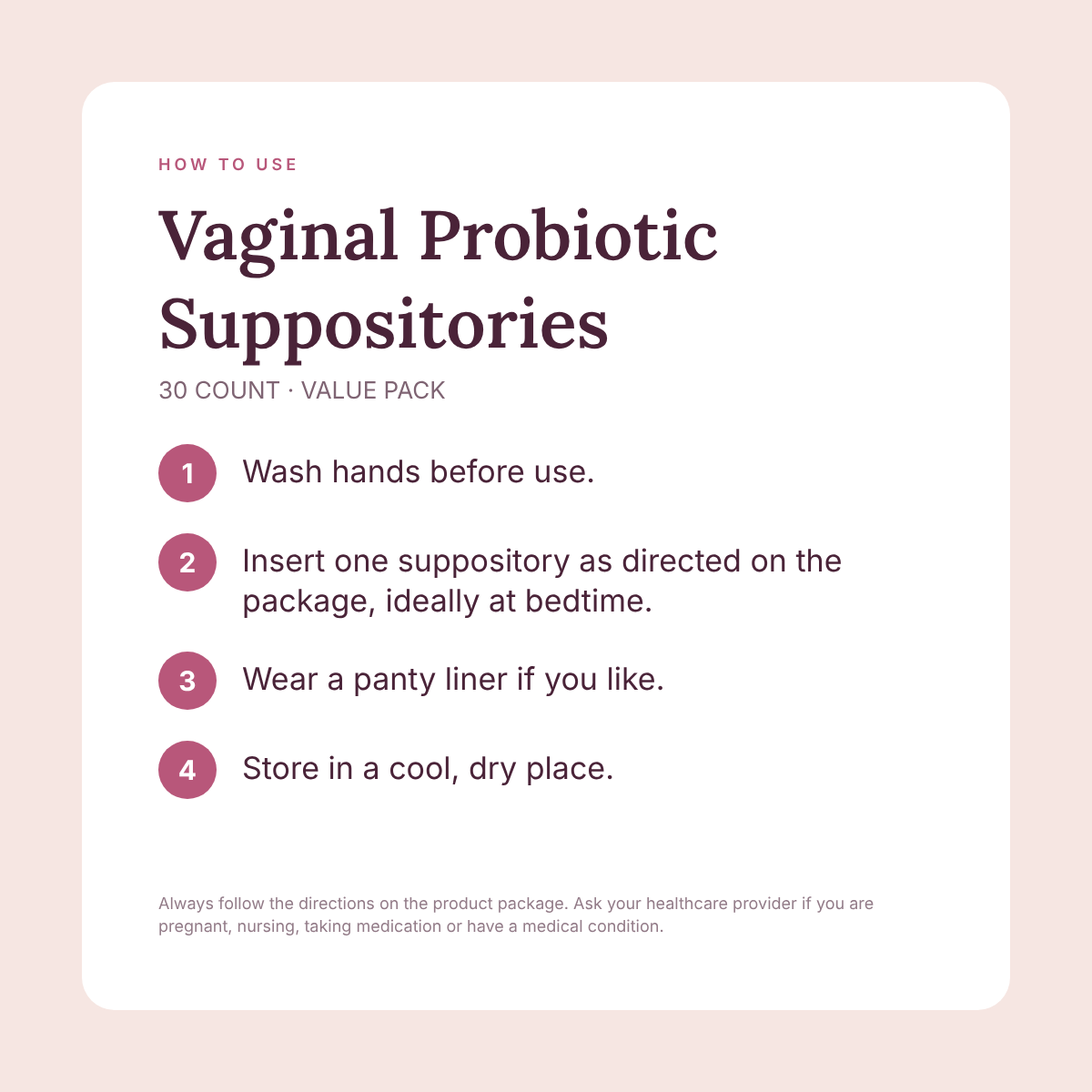 HOW TO USE

Vaginal Probiotic Suppositories

30 COUNT · VALUE PACK

1 Wash hands before use.

2 Insert one suppository as directed on the package, ideally at bedtime.

3 Wear a panty liner if you like.

4 Store in a cool, dry place.

Always follow the directions on the product package. Ask your healthcare provider if you are pregnant, nursing, taking medication or have a medical condition.